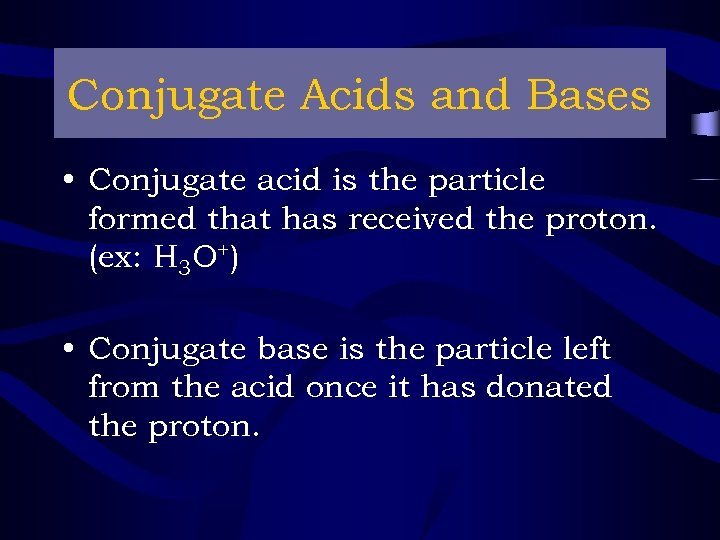 Conjugate Acids and Bases

• Conjugate acid is the particle formed that has received the proton. (ex: $H_3O^+$)

• Conjugate base is the particle left from the acid once it has donated the proton.